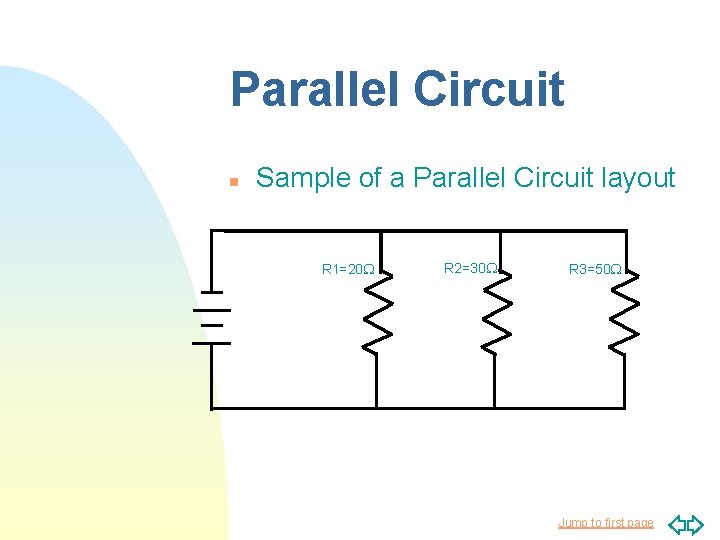 Parallel Circuit

Sample of a Parallel Circuit layout

R1=20Ω

R2=30Ω

R3=50Ω

Jump to first page